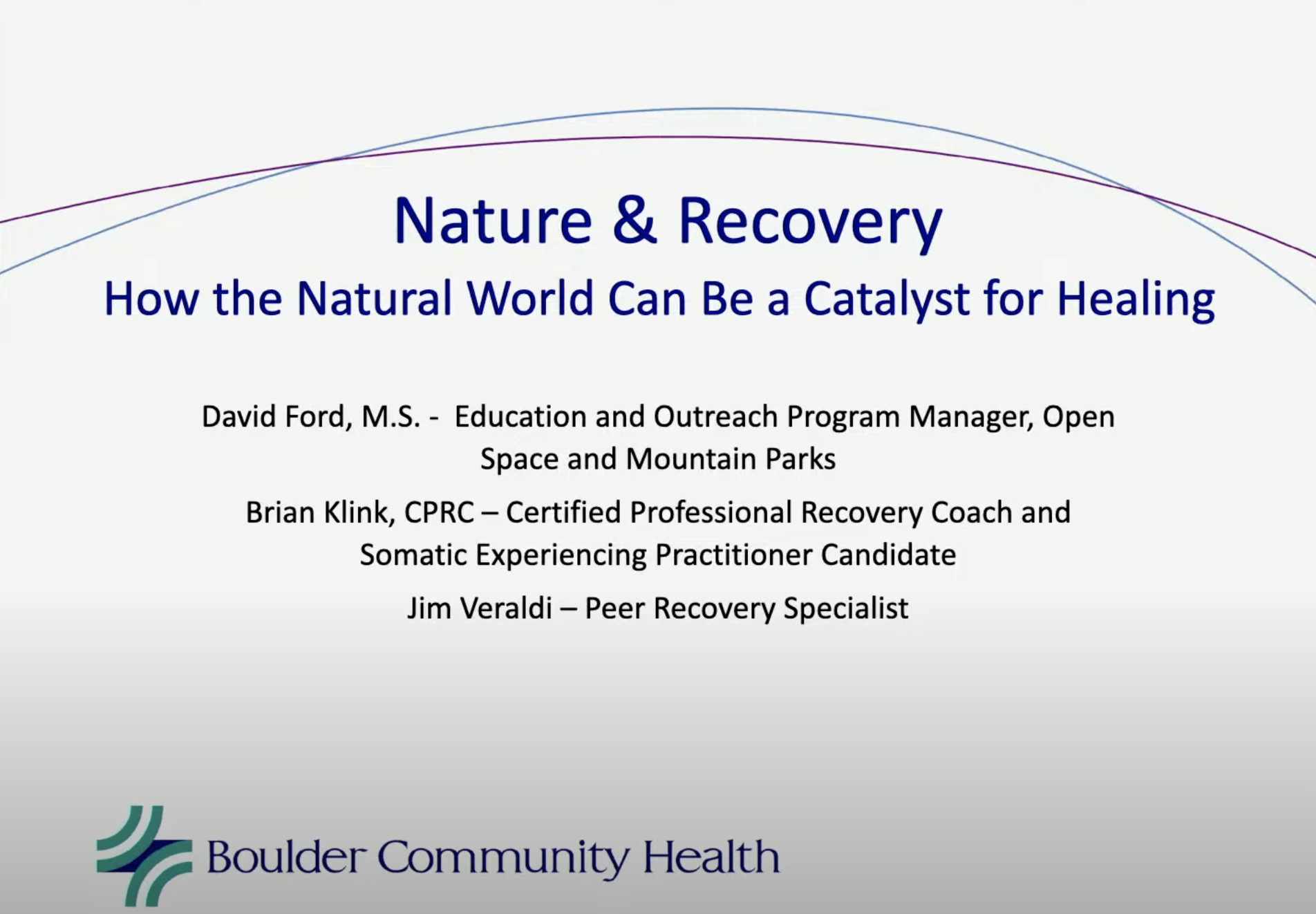 Nature & Recovery
How the Natural World Can Be a Catalyst for Healing

David Ford, M.S. - Education and Outreach Program Manager, Open Space and Mountain Parks

Brian Klink, CPRC – Certified Professional Recovery Coach and Somatic Experiencing Practitioner Candidate

Jim Veraldi – Peer Recovery Specialist

Boulder Community Health